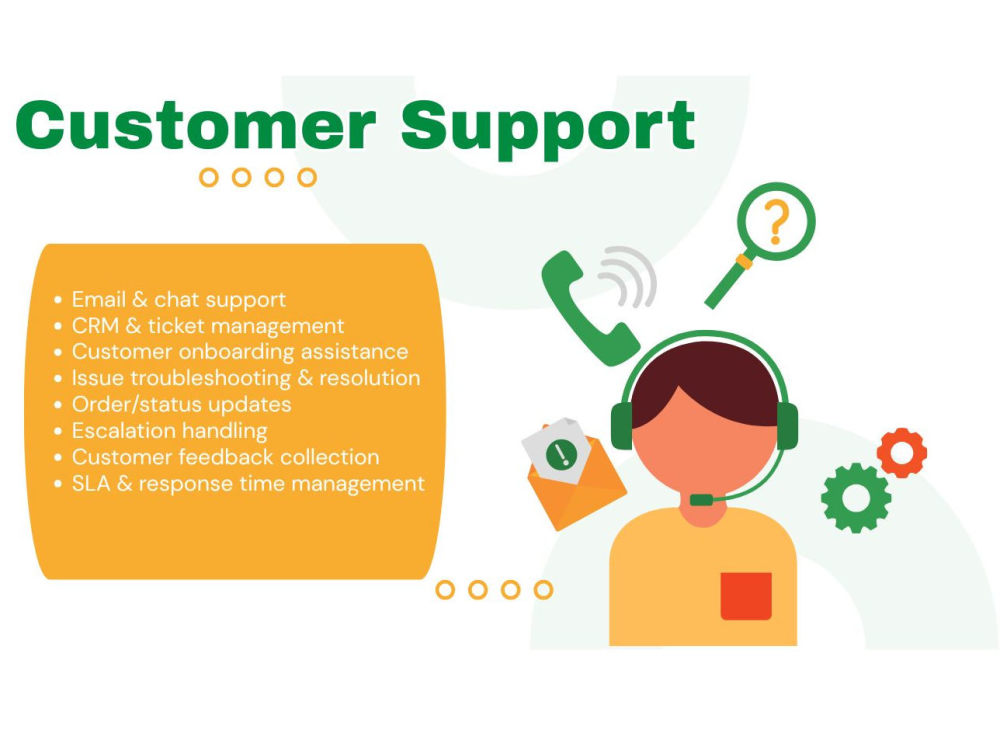 Customer Support

• Email & chat support
• CRM & ticket management
• Customer onboarding assistance
• Issue troubleshooting & resolution
• Order/status updates
• Escalation handling
• Customer feedback collection
• SLA & response time management

?

!